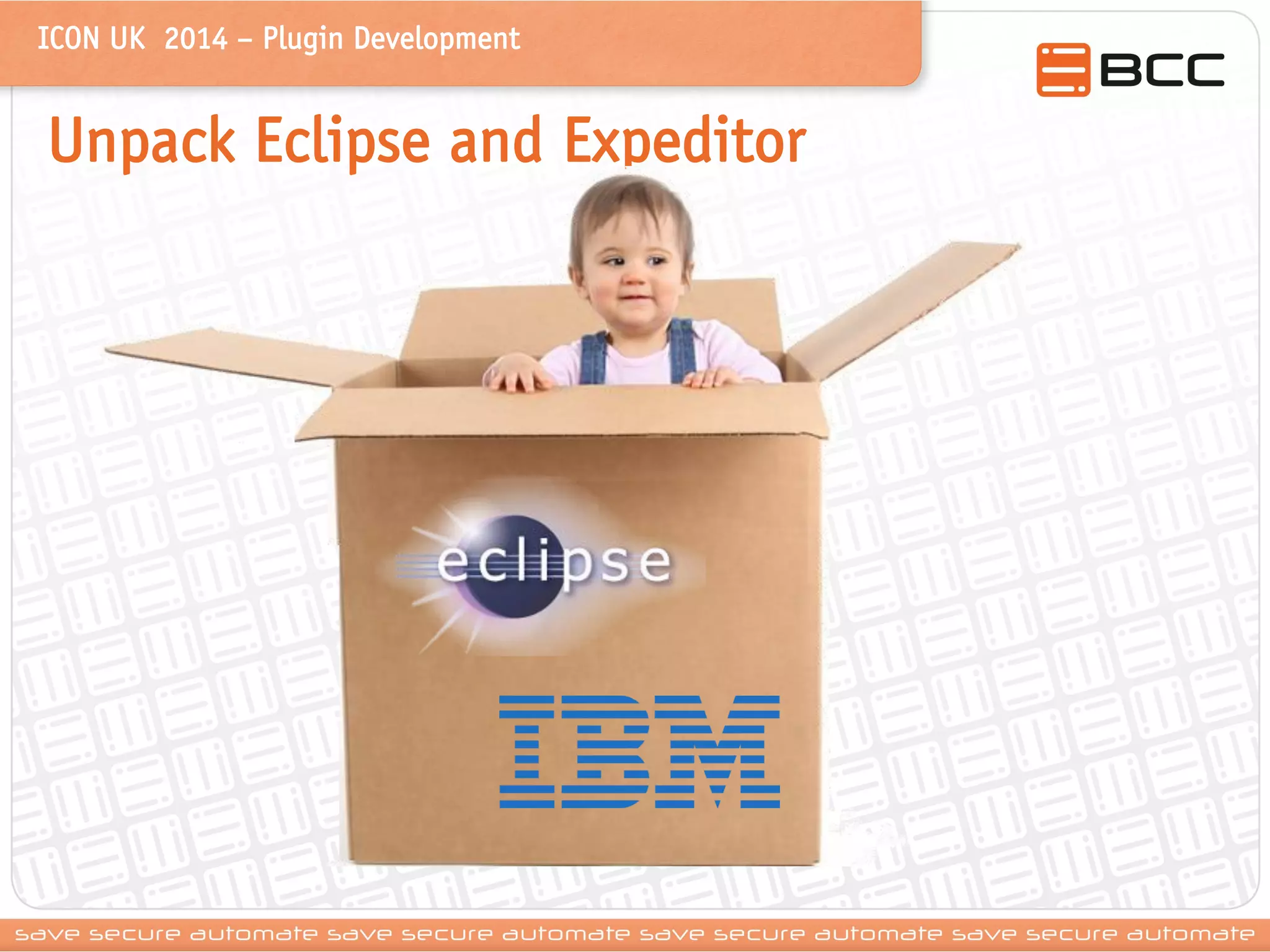 ICON UK 2014 – Plugin Development

BCC

Unpack Eclipse and Expeditor

eclipse

IBM

save secure automate save secure automate save secure automate save secure automate